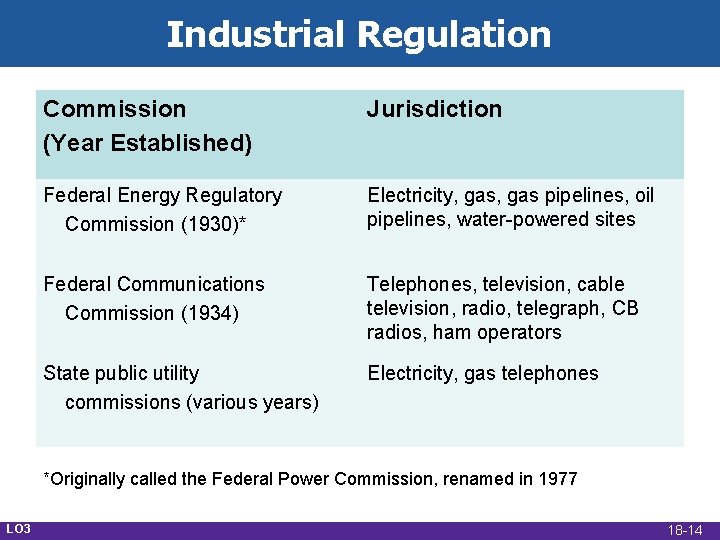 Industrial Regulation

| Commission (Year Established) | Jurisdiction |
|---|---|
| Federal Energy Regulatory Commission (1930)* | Electricity, gas, gas pipelines, oil pipelines, water-powered sites |
| Federal Communications Commission (1934) | Telephones, television, cable television, radio, telegraph, CB radios, ham operators |
| State public utility commissions (various years) | Electricity, gas telephones |

*Originally called the Federal Power Commission, renamed in 1977

LO3

18-14